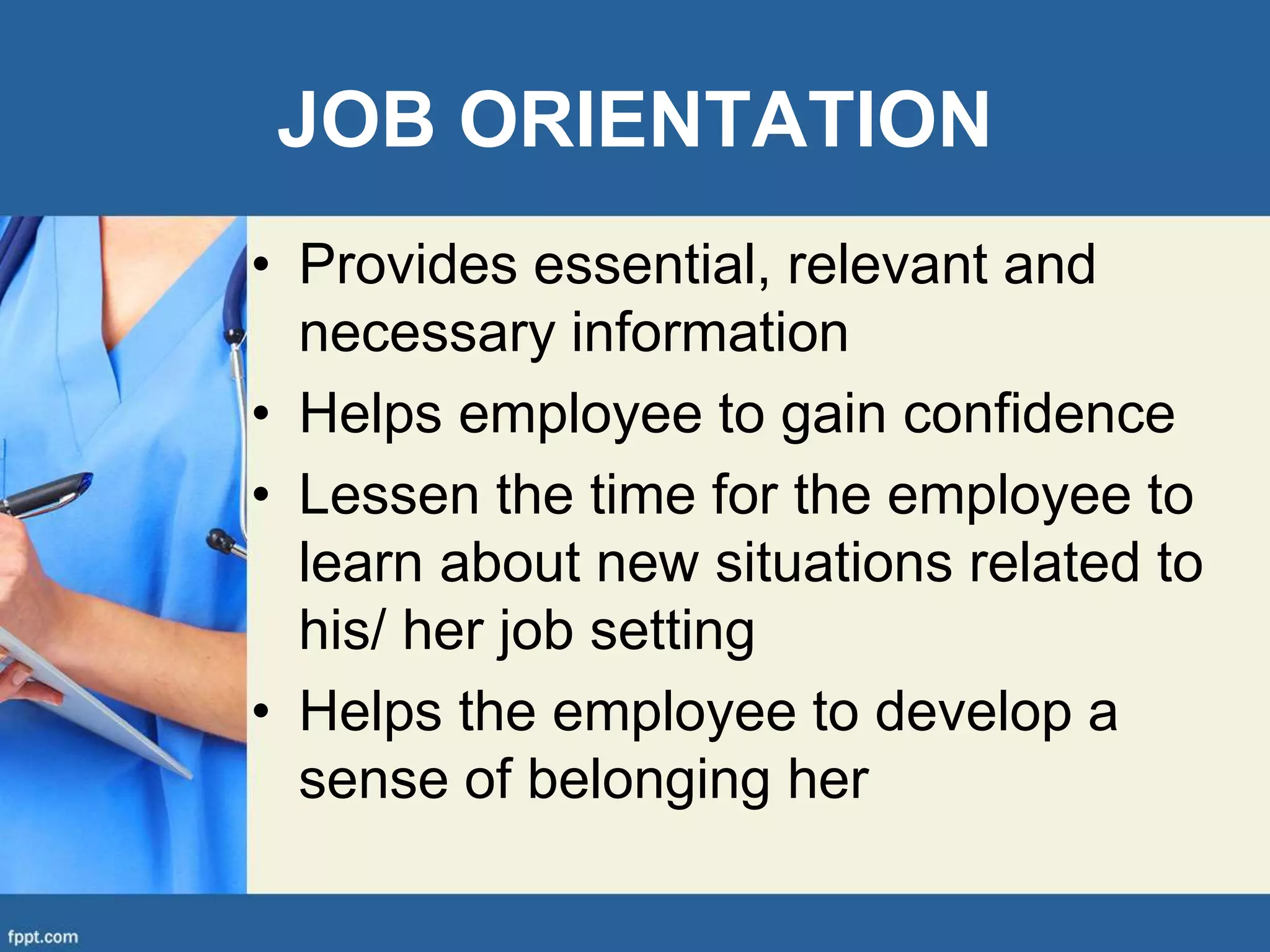 JOB ORIENTATION

• Provides essential, relevant and necessary information
• Helps employee to gain confidence
• Lessen the time for the employee to learn about new situations related to his/ her job setting
• Helps the employee to develop a sense of belonging her

fppt.com